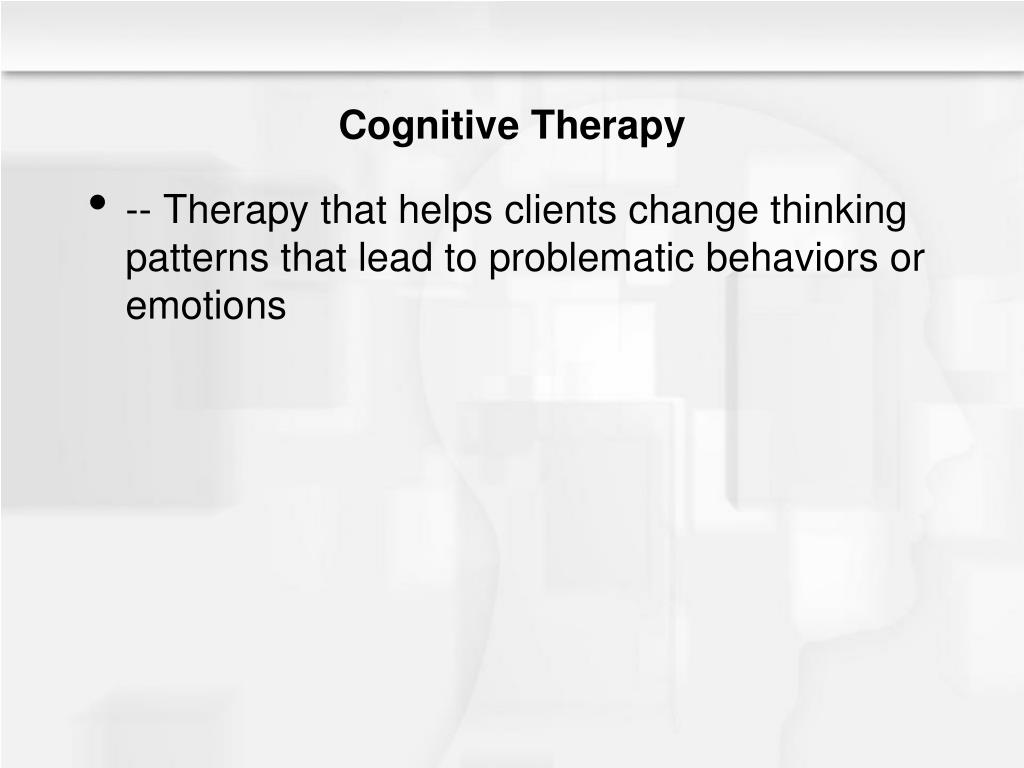 Cognitive Therapy

• -- Therapy that helps clients change thinking patterns that lead to problematic behaviors or emotions